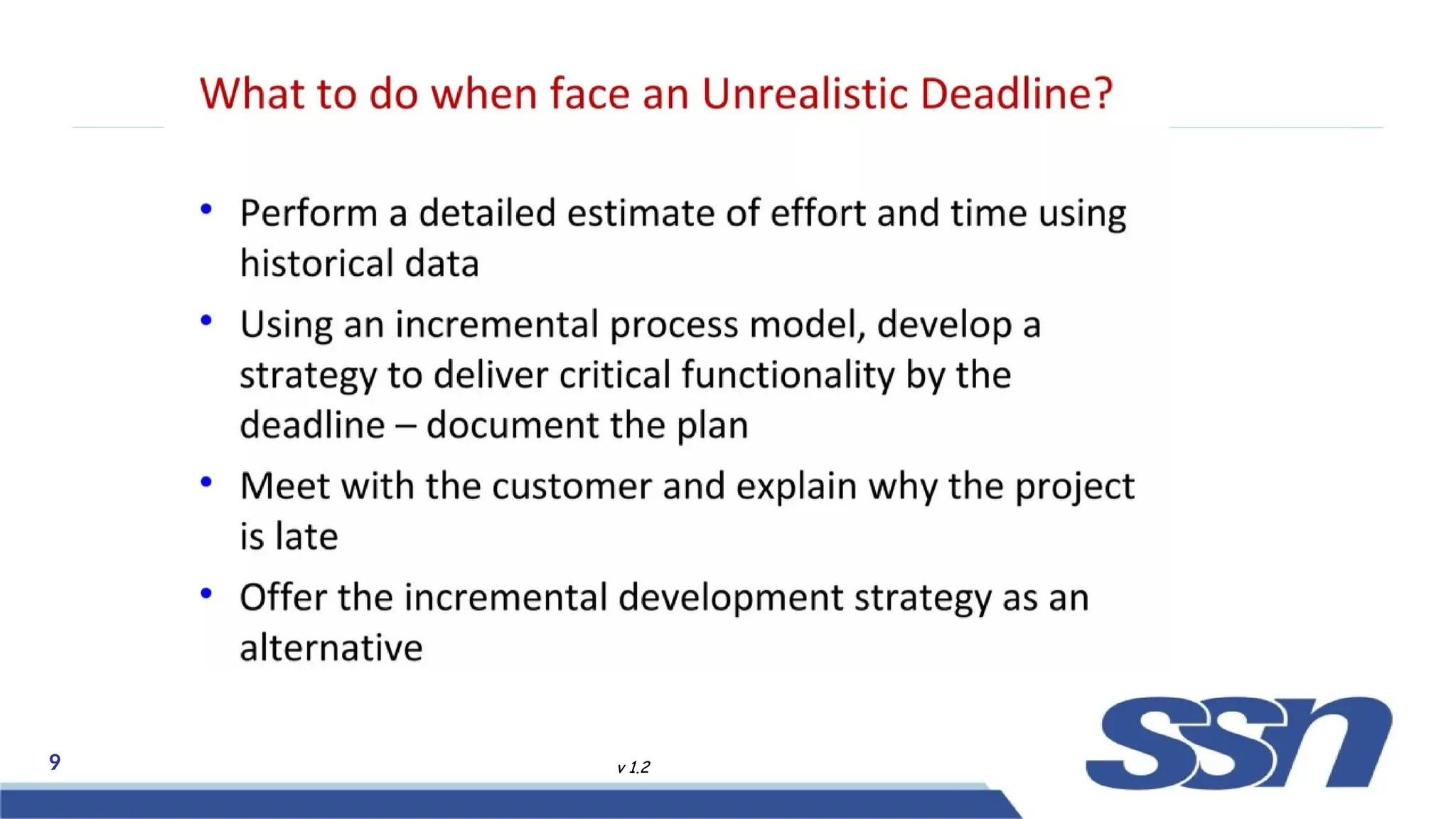 What to do when face an Unrealistic Deadline?

• Perform a detailed estimate of effort and time using historical data

• Using an incremental process model, develop a strategy to deliver critical functionality by the deadline – document the plan

• Meet with the customer and explain why the project is late

• Offer the incremental development strategy as an alternative

9

v 1.2

ssn